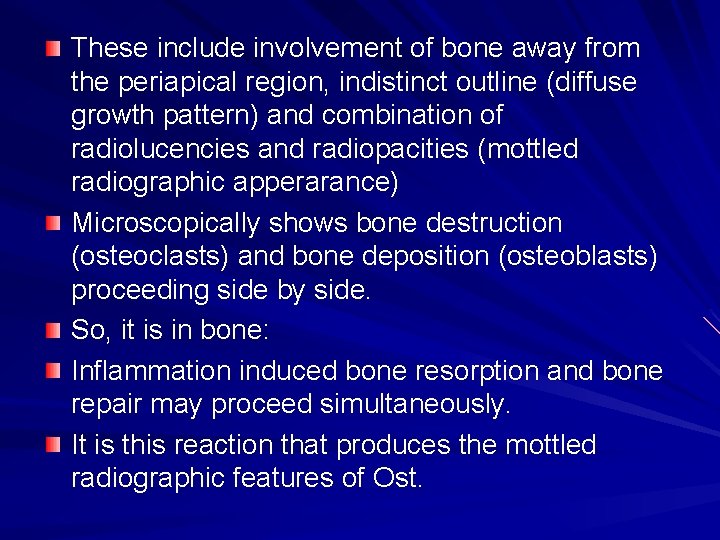 These include involvement of bone away from the periapical region, indistinct outline (diffuse growth pattern) and combination of radiolucencies and radiopacities (mottled radiographic apperarance)

Microscopically shows bone destruction (osteoclasts) and bone deposition (osteoblasts) proceeding side by side.

So, it is in bone:

Inflammation induced bone resorption and bone repair may proceed simultaneously.

It is this reaction that produces the mottled radiographic features of Ost.